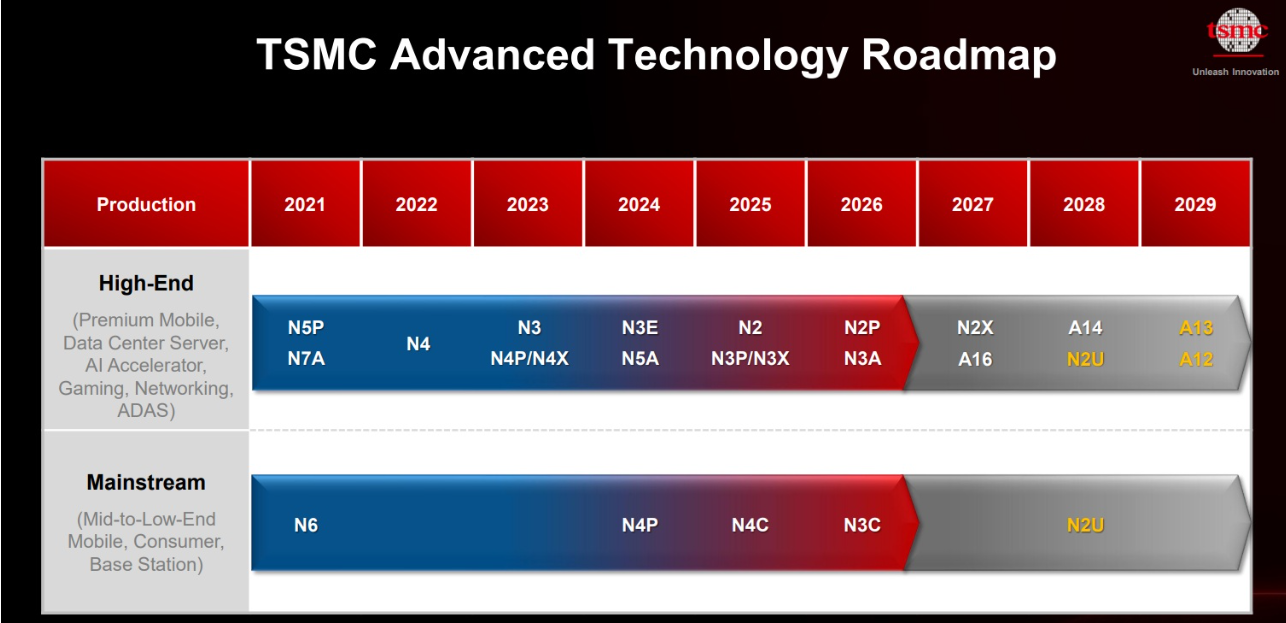 TSMC Advanced Technology Roadmap

tsmc
Unleash Innovation

| Production | 2021 | 2022 | 2023 | 2024 | 2025 | 2026 | 2027 | 2028 | 2029 |
|---|---|---|---|---|---|---|---|---|---|
| High-End (Premium Mobile, Data Center Server, AI Accelerator, Gaming, Networking, ADAS) | N5P N7A | N4 | N3 N4P/N4X | N3E N5A | N2 N3P/N3X | N2P N3A | N2X A16 | A14 N2U | A13 A12 |
| Mainstream (Mid-to-Low-End Mobile, Consumer, Base Station) | N6 | | | N4P | N4C | N3C | | N2U | |